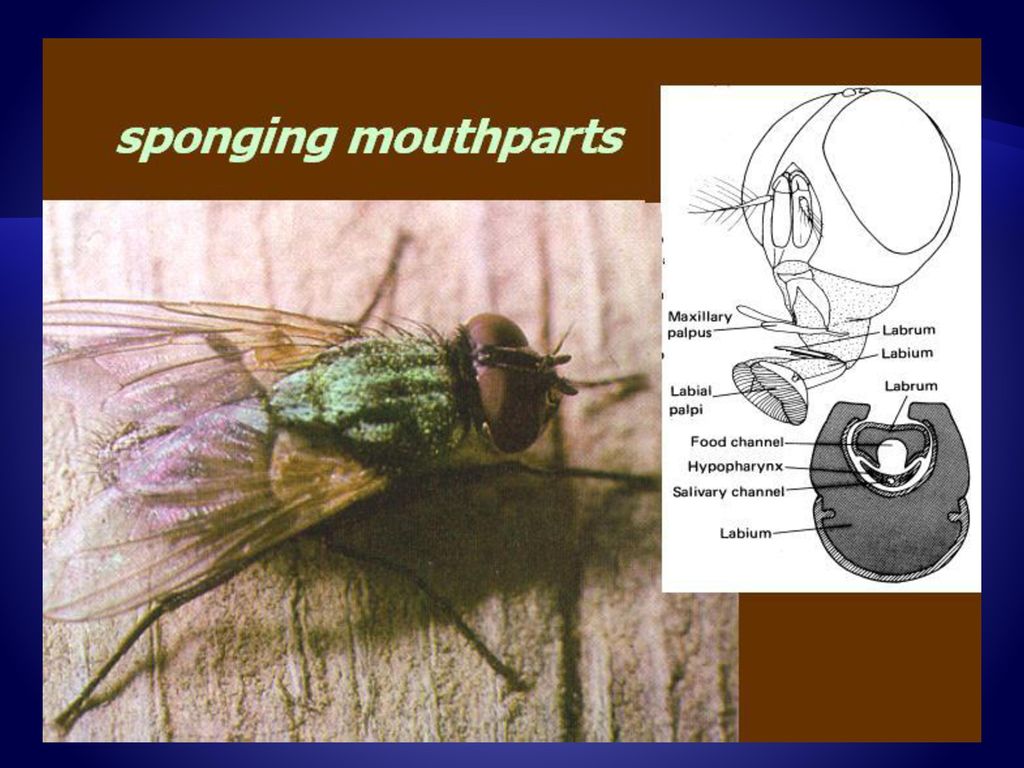 sponging mouthparts

Maxillary palpus

Labrum

Labium

Labial palpi

Labrum

Food channel

Hypopharynx

Salivary channel

Labium